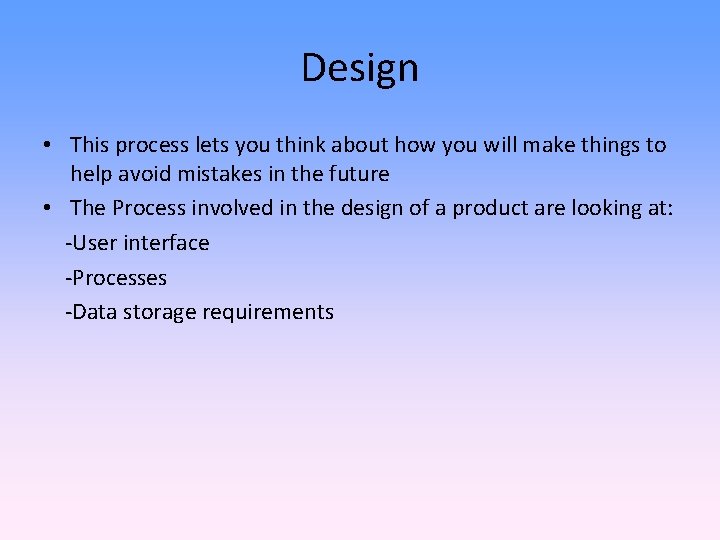 Design

• This process lets you think about how you will make things to help avoid mistakes in the future
• The Process involved in the design of a product are looking at:

-User interface

-Processes

-Data storage requirements